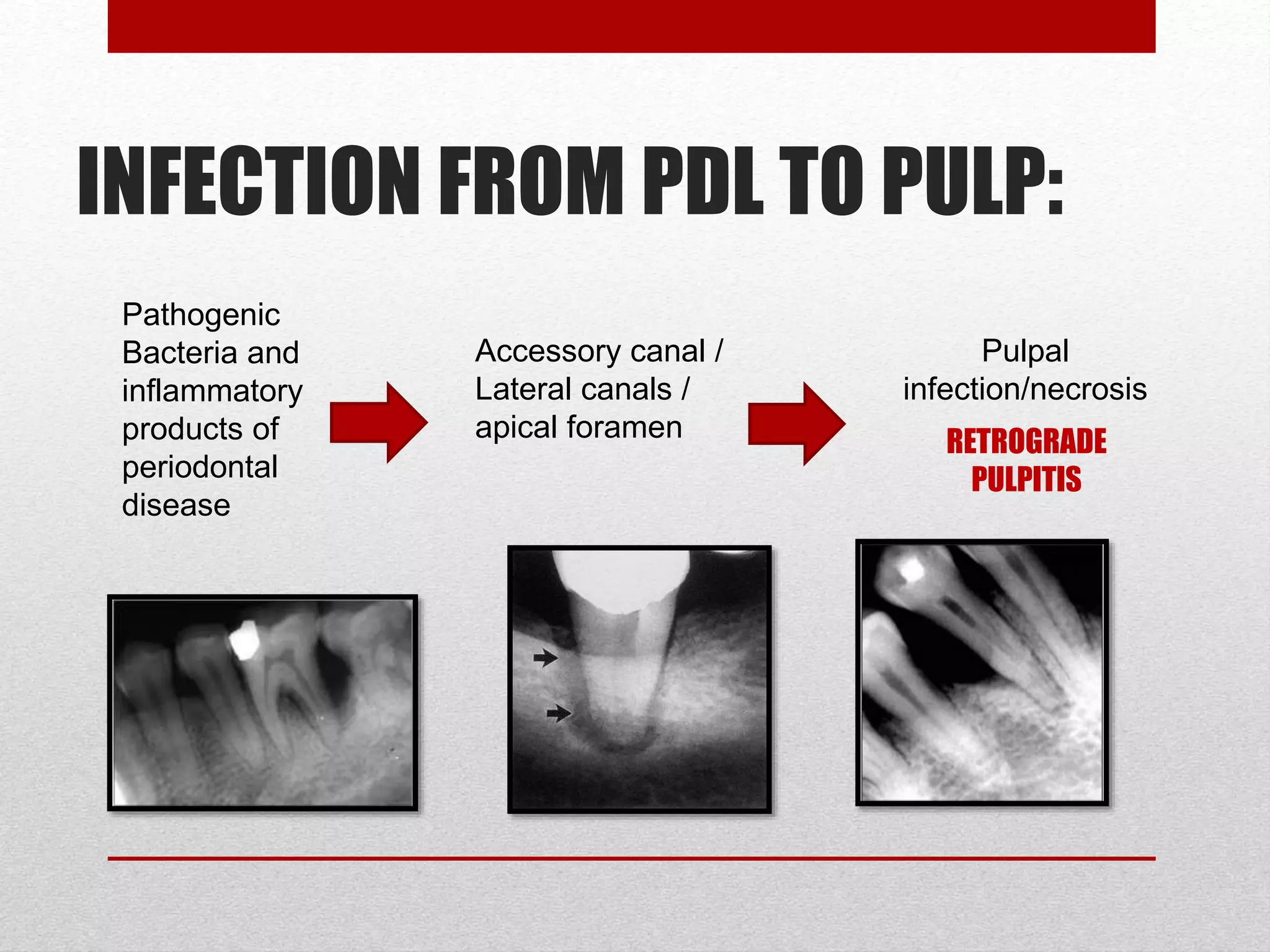 INFECTION FROM PDL TO PULP:

Pathogenic Bacteria and inflammatory products of periodontal disease

Accessory canal / Lateral canals / apical foramen

Pulpal infection/necrosis

RETROGRADE PULPITIS